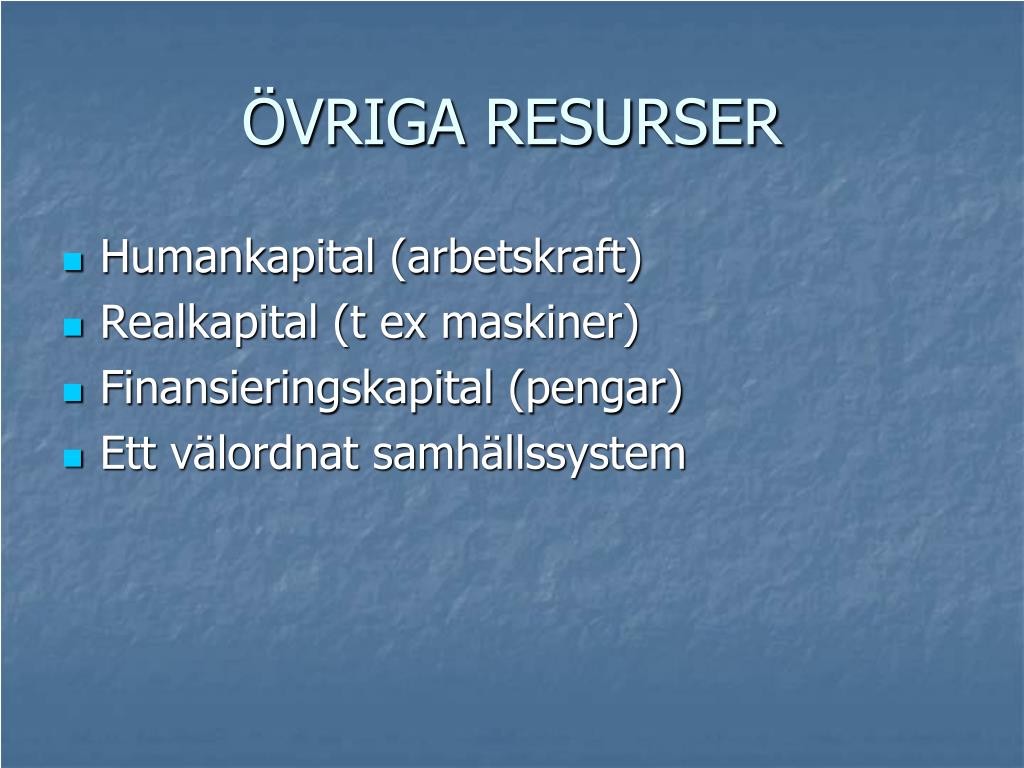 ÖVRIGA RESURSER

- Humankapital (arbetskraft)
- Realkapital (t ex maskiner)
- Finansieringskapital (pengar)
- Ett välordnat samhällssystem